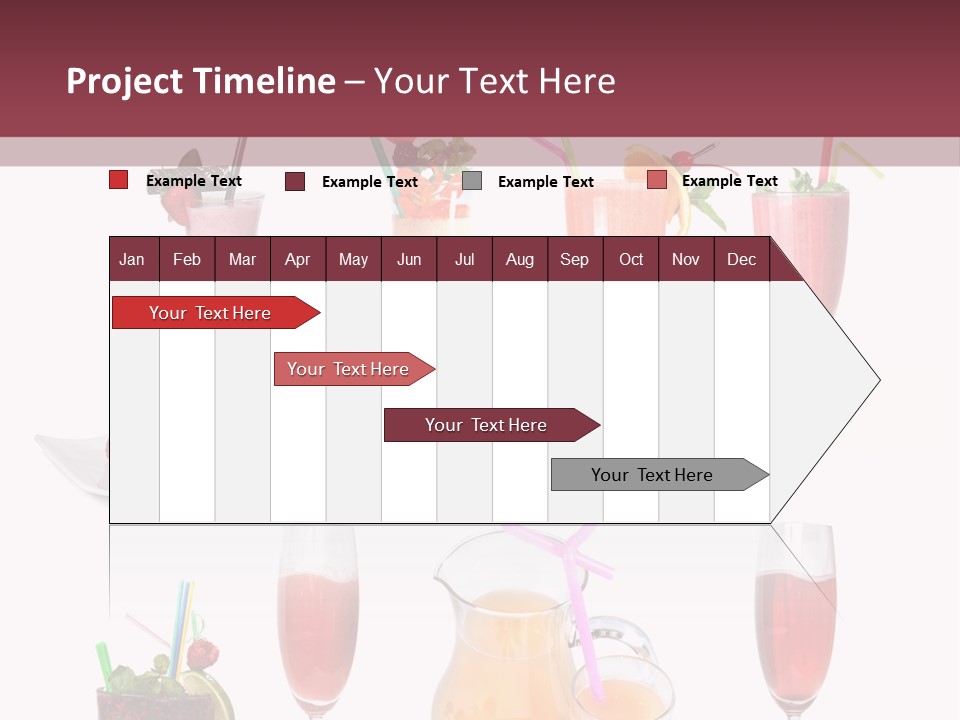 Project Timeline – Your Text Here

Example Text
Example Text
Example Text
Example Text

| Jan | Feb | Mar | Apr | May | Jun | Jul | Aug | Sep | Oct | Nov | Dec |
|---|---|---|---|---|---|---|---|---|---|---|---|

Your Text Here

Your Text Here

Your Text Here

Your Text Here